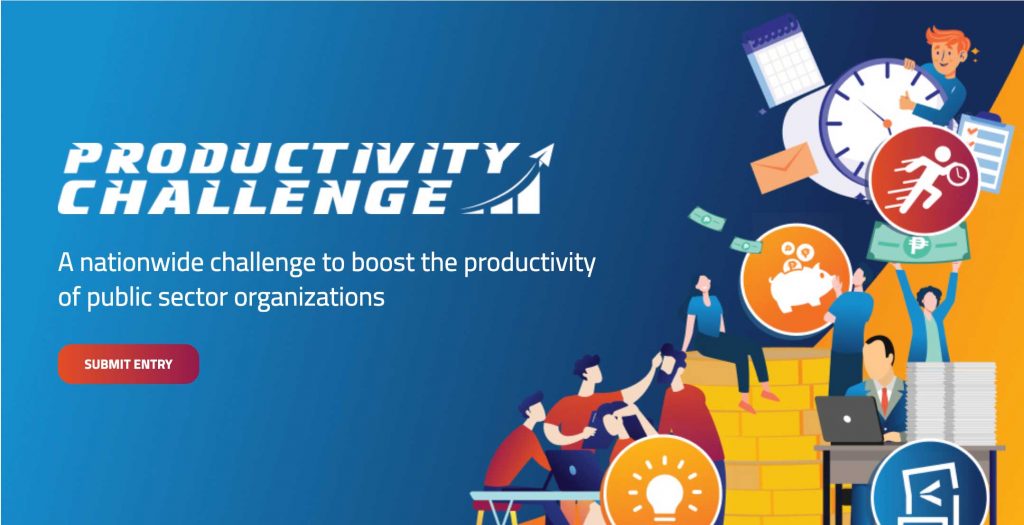 PRODUCTIVITY CHALLENGE

A nationwide challenge to boost the productivity of public sector organizations

SUBMIT ENTRY